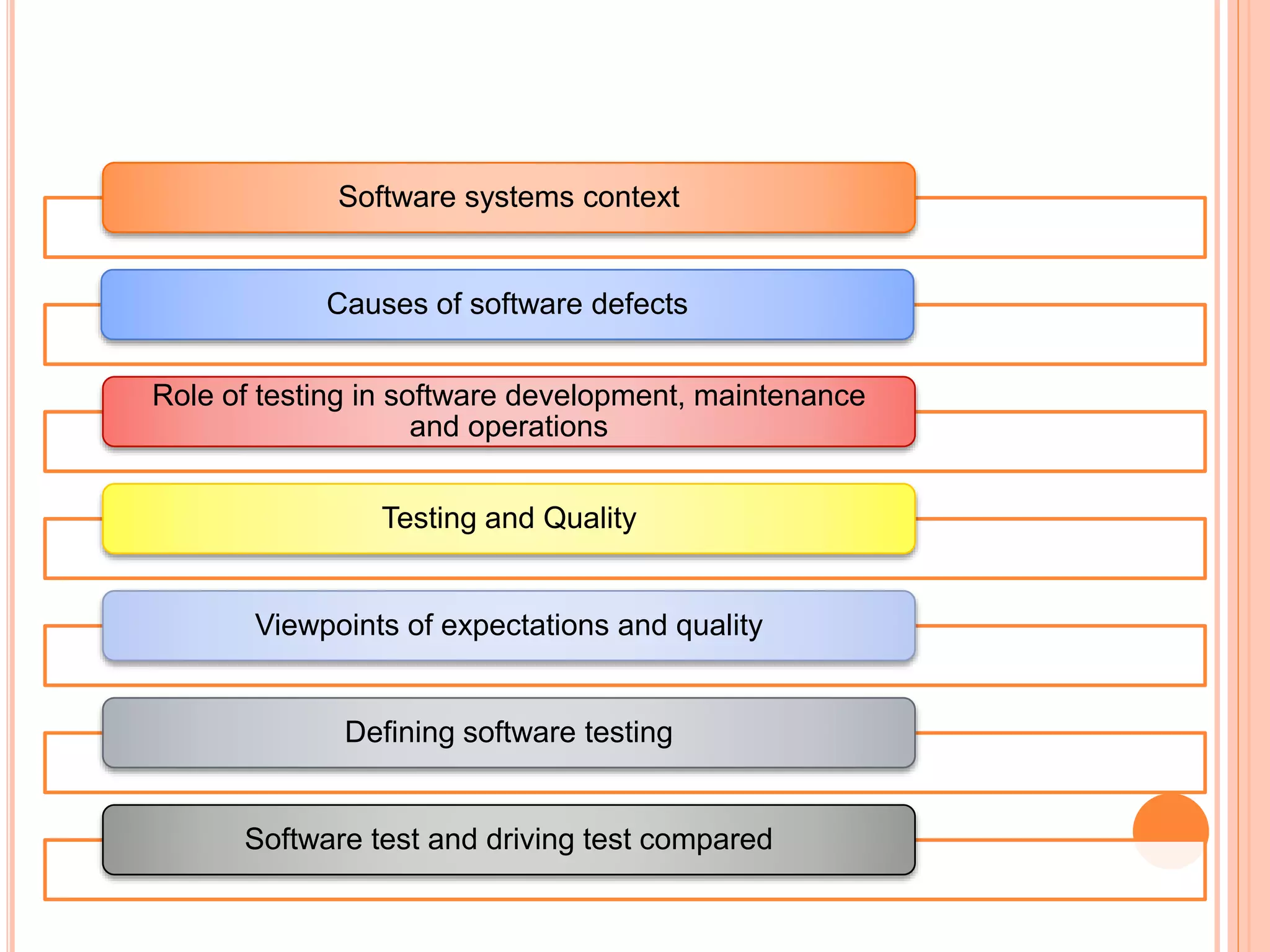 Software systems context

Causes of software defects

Role of testing in software development, maintenance and operations

Testing and Quality

Viewpoints of expectations and quality

Defining software testing

Software test and driving test compared